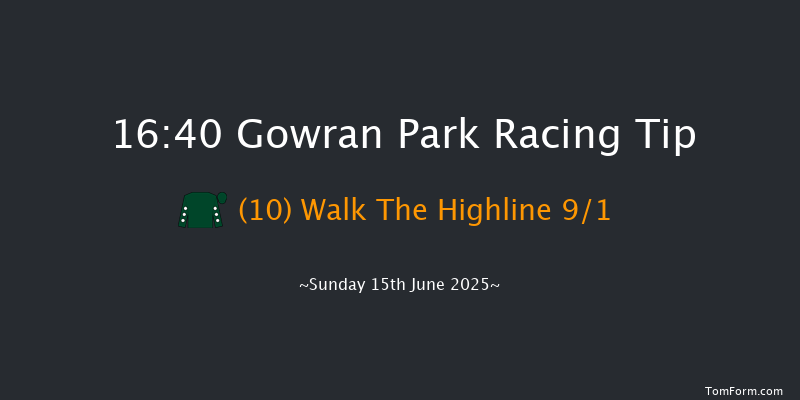 16:40 Gowran Park Racing Tip

(10) Walk The Highline 9/1

~Sunday 15th June 2025~

TomForm.com